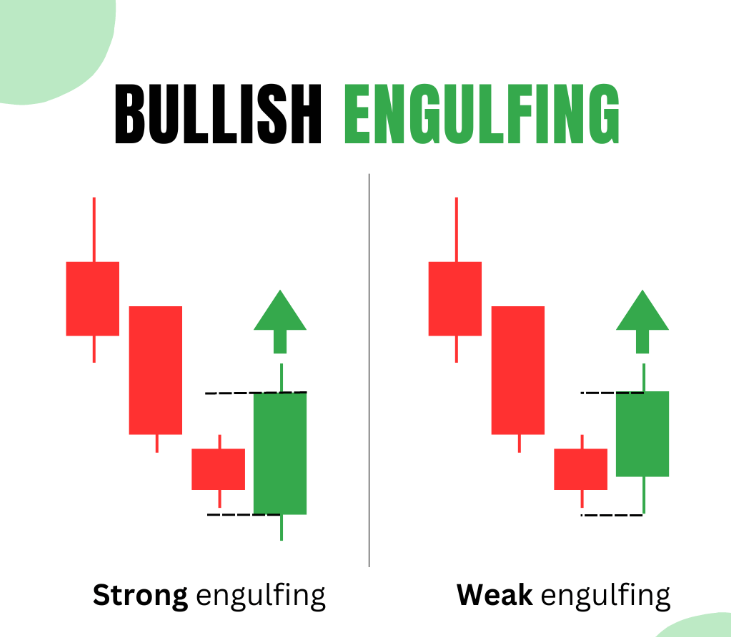 BULLISH ENGULFING

Strong engulfing

Weak engulfing